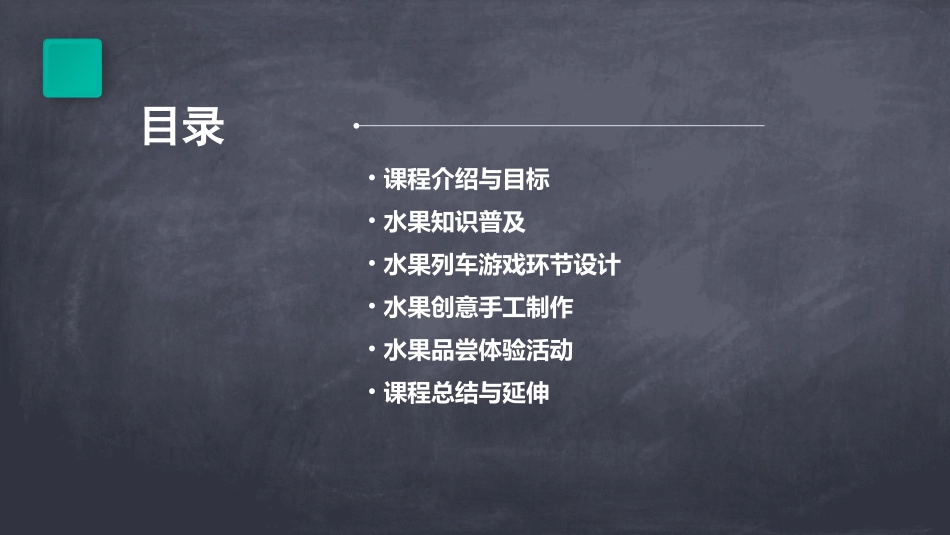 目录

• 课程介绍与目标
• 水果知识普及
• 水果列车游戏环节设计
• 水果创意手工制作
• 水果品尝体验活动
• 课程总结与延伸